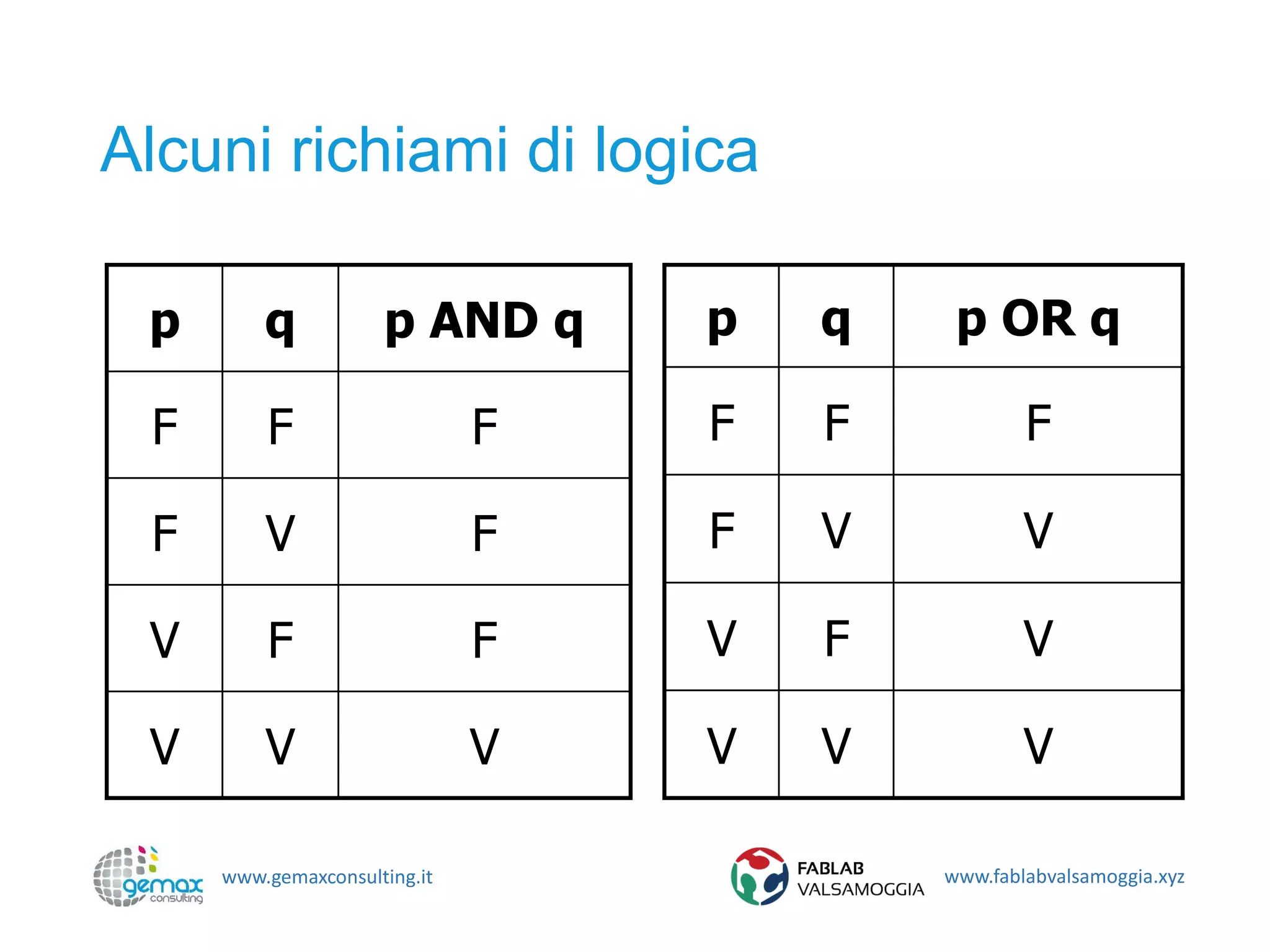 Alcuni richiami di logica

| p | q | p AND q |
|---|---|---|
| F | F | F |
| F | V | F |
| V | F | F |
| V | V | V |

| p | q | p OR q |
|---|---|---|
| F | F | F |
| F | V | V |
| V | F | V |
| V | V | V |

gemax consulting www.gemaxconsulting.it

FABLAB VALSAMOGGIA www.fablabvalsamoggia.xyz